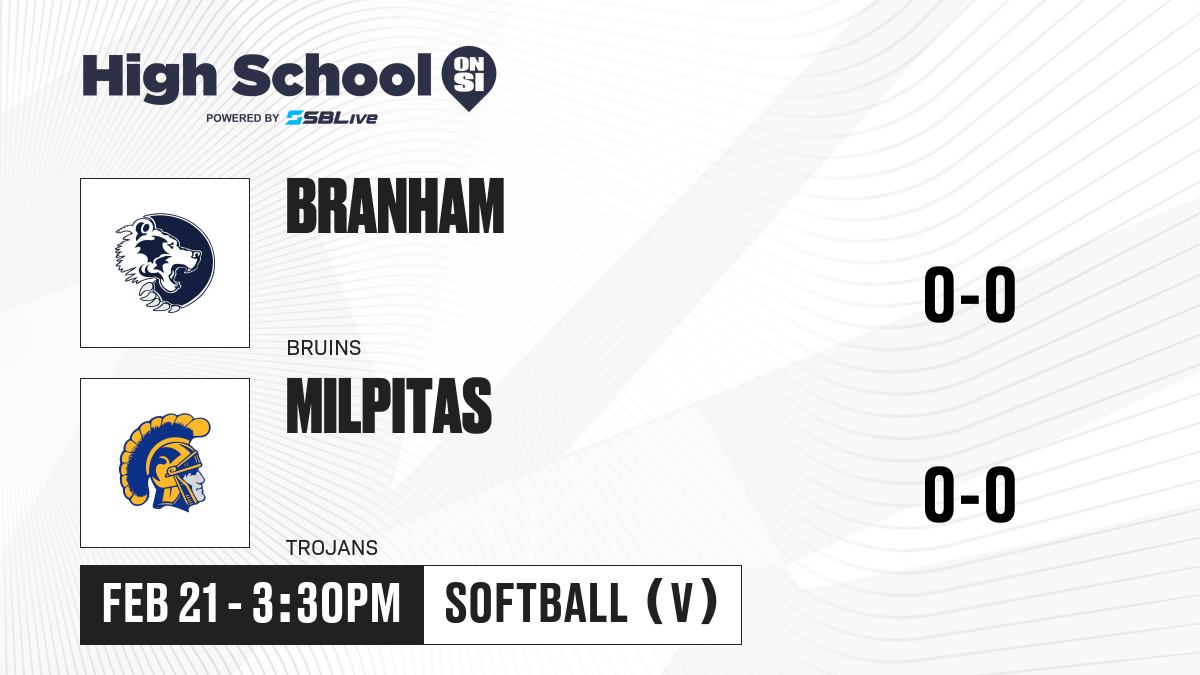 High School ON SI
POWERED BY SBLive

BRANHAM
BRUINS
0-0

MILPITAS
TROJANS
0-0

FEB 21 - 3:30PM
SOFTBALL (V)